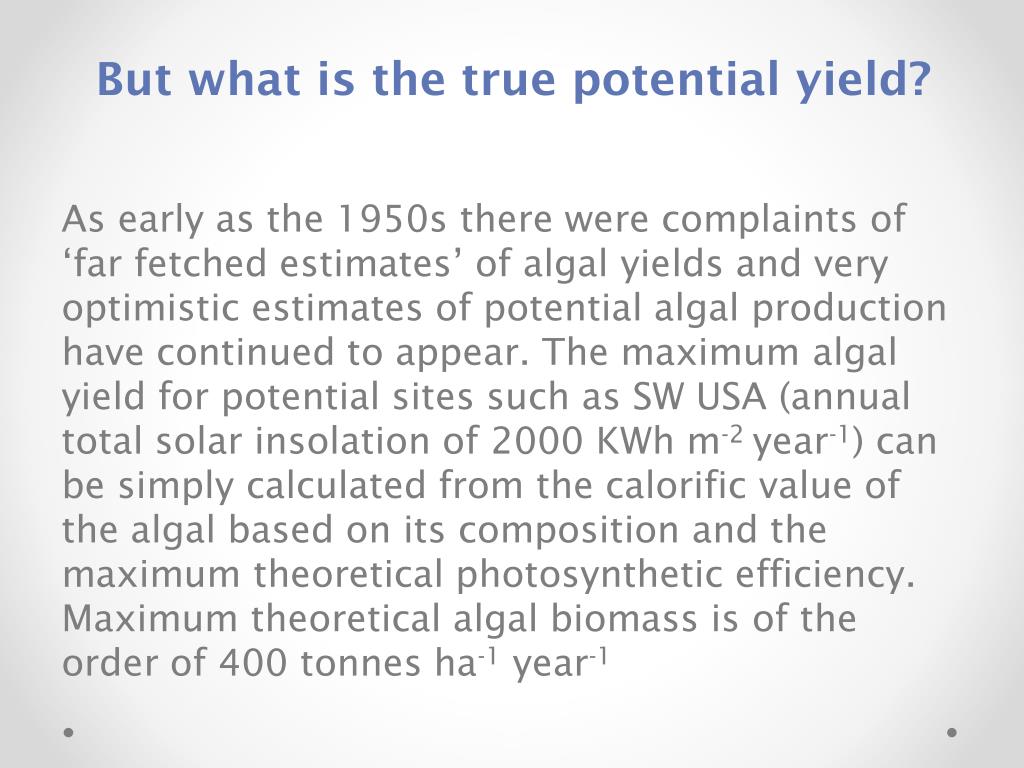 But what is the true potential yield?

As early as the 1950s there were complaints of ‘far fetched estimates’ of algal yields and very optimistic estimates of potential algal production have continued to appear. The maximum algal yield for potential sites such as SW USA (annual total solar insolation of 2000 KWh $m^{-2}$ $year^{-1}$) can be simply calculated from the calorific value of the algal based on its composition and the maximum theoretical photosynthetic efficiency. Maximum theoretical algal biomass is of the order of 400 tonnes $ha^{-1}$ $year^{-1}$